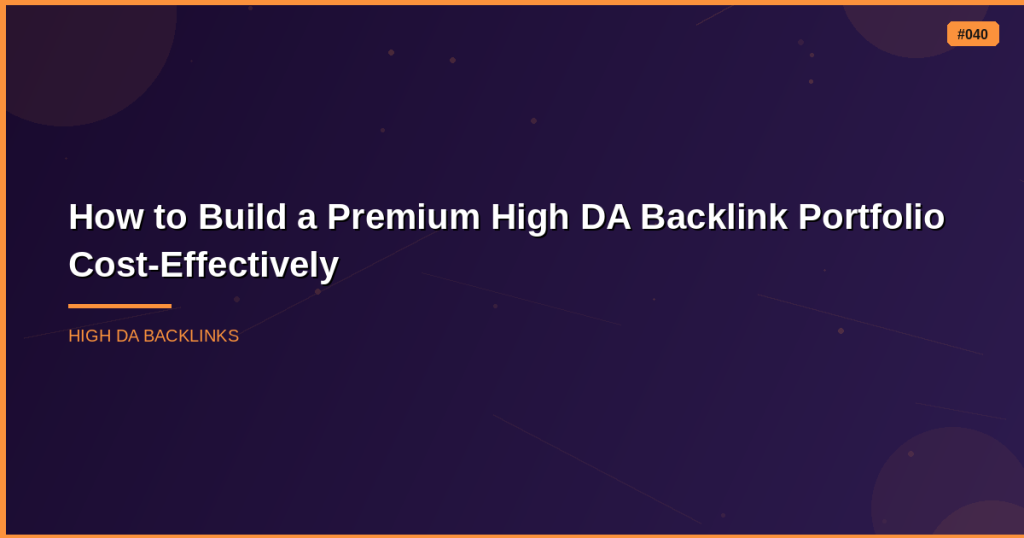 #040

How to Build a Premium High DA Backlink Portfolio Cost-Effectively

HIGH DA BACKLINKS